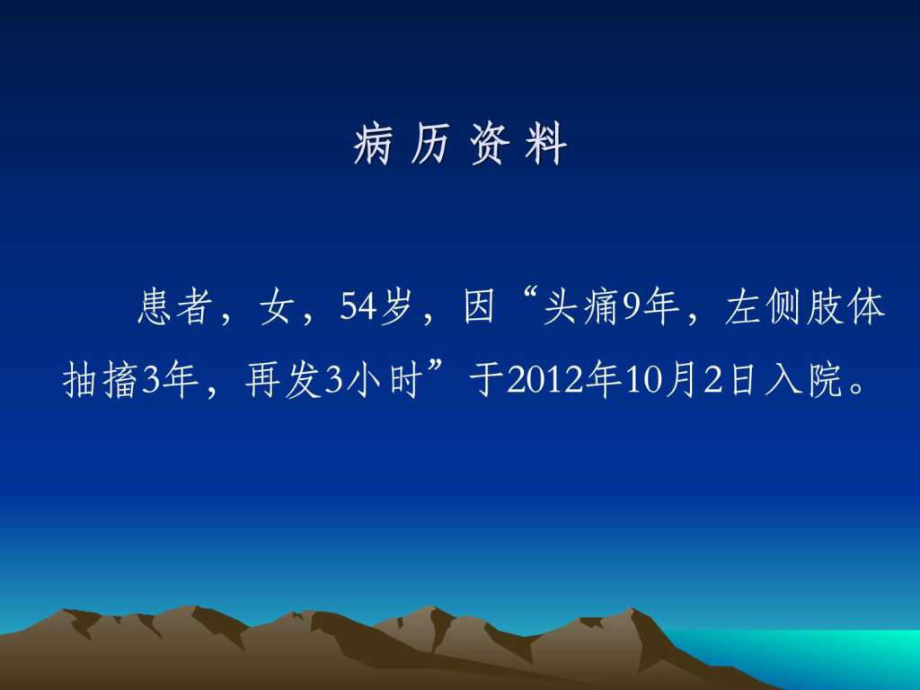 病 历 资 料

患者，女，54岁，因“头痛9年，左侧肢体抽搐3年，再发3小时”于2012年10月2日入院。